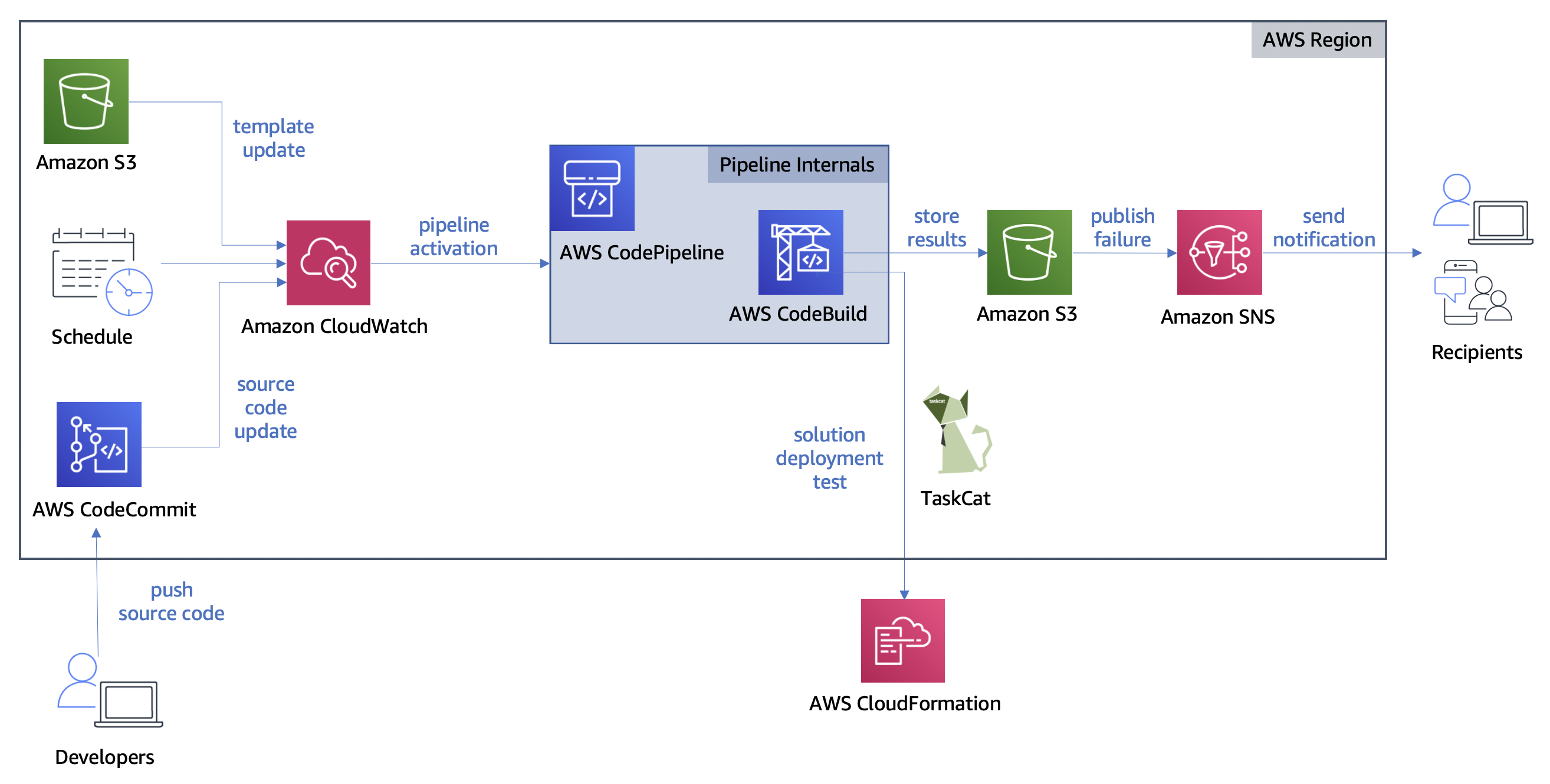 AWS Region

Amazon S3

template update

Schedule

Amazon CloudWatch

pipeline activation

Pipeline Internals

AWS CodePipeline

AWS CodeBuild

store results

Amazon S3

publish failure

Amazon SNS

send notification

Recipients

source code update

AWS CodeCommit

solution deployment test

taskcat

TaskCat

push source code

Developers

AWS CloudFormation